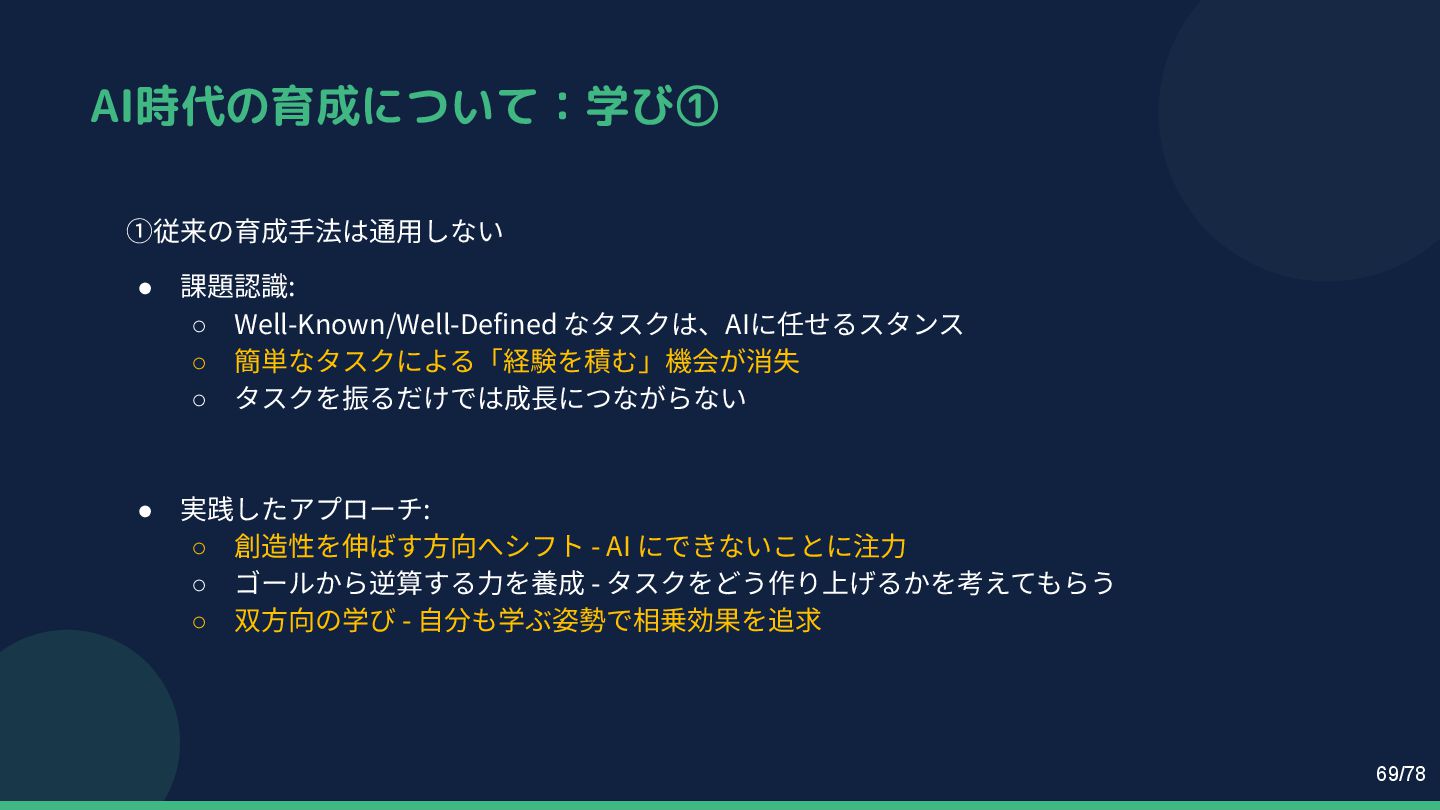 AI時代の育成について：学び①

①従来の育成手法は通用しない

● 課題認識:
○ Well-Known/Well-Defined なタスクは、AIに任せるスタンス
○ 簡単なタスクによる「経験を積む」機会が消失
○ タスクを振るだけでは成長につながらない

● 実践したアプローチ:
○ 創造性を伸ばす方向へシフト - AI にできないことに注力
○ ゴールから逆算する力を養成 - タスクをどう作り上げるかを考えてもらう
○ 双方向の学び - 自分も学ぶ姿勢で相乗効果を追求

69/78